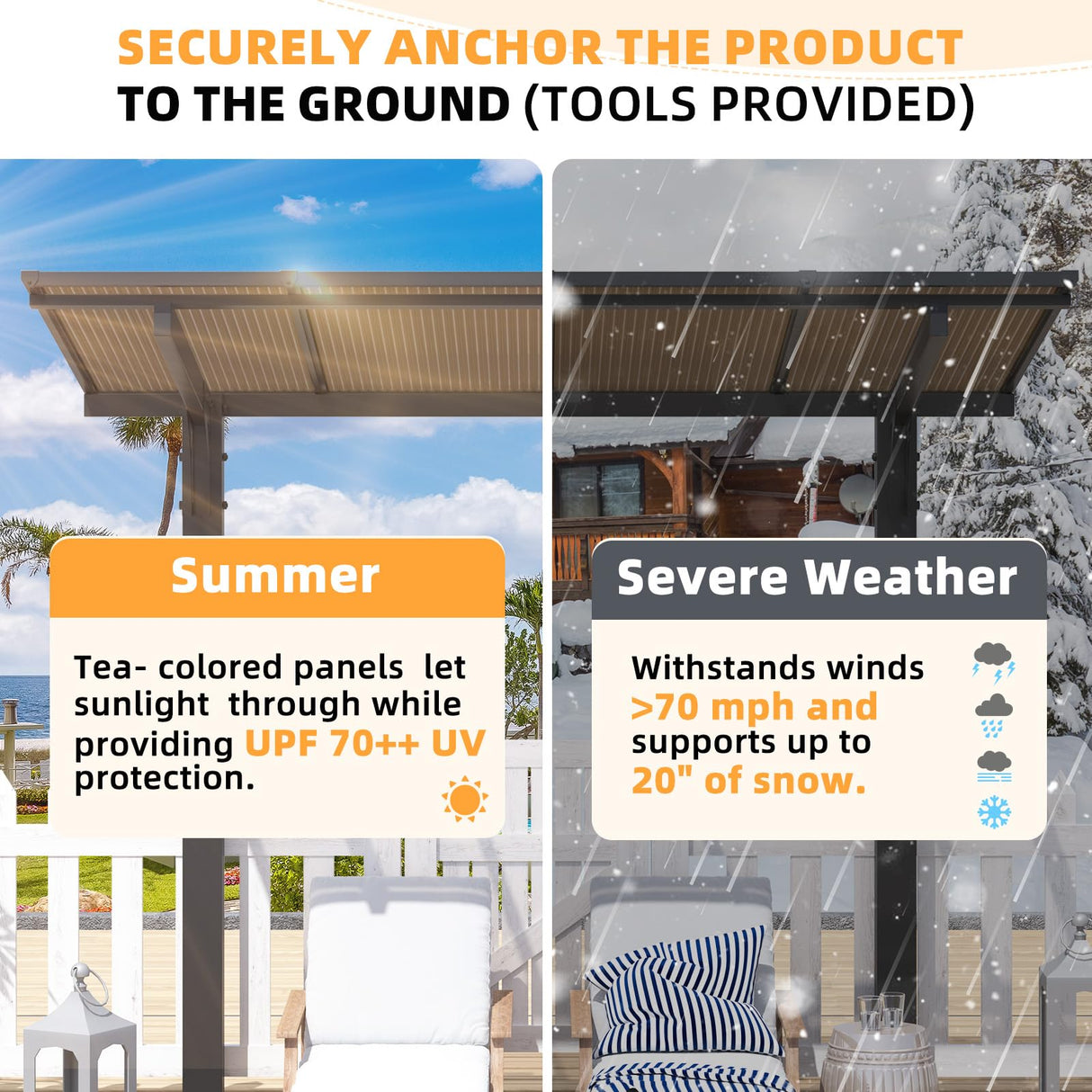 SECURELY ANCHOR THE PRODUCT
TO THE GROUND (TOOLS PROVIDED)

Summer

Tea- colored panels let sunlight through while providing UPF 70++ UV protection.

Severe Weather

Withstands winds >70 mph and supports up to 20" of snow.